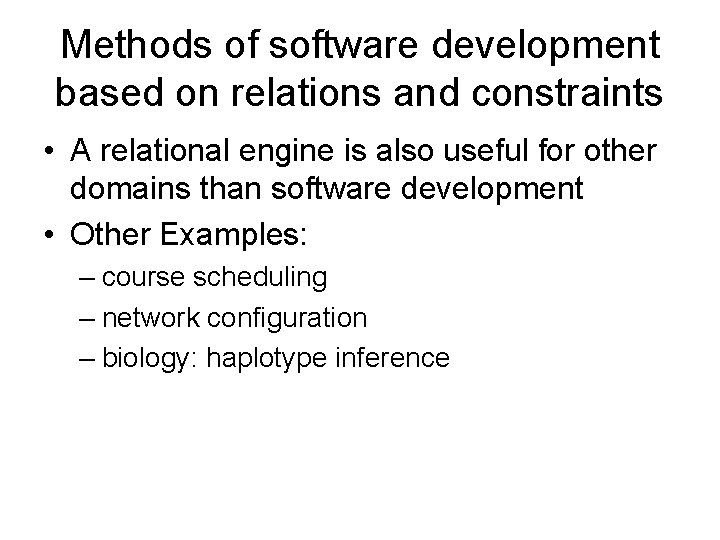 Methods of software development based on relations and constraints

• A relational engine is also useful for other domains than software development

• Other Examples:

– course scheduling

– network configuration

– biology: haplotype inference